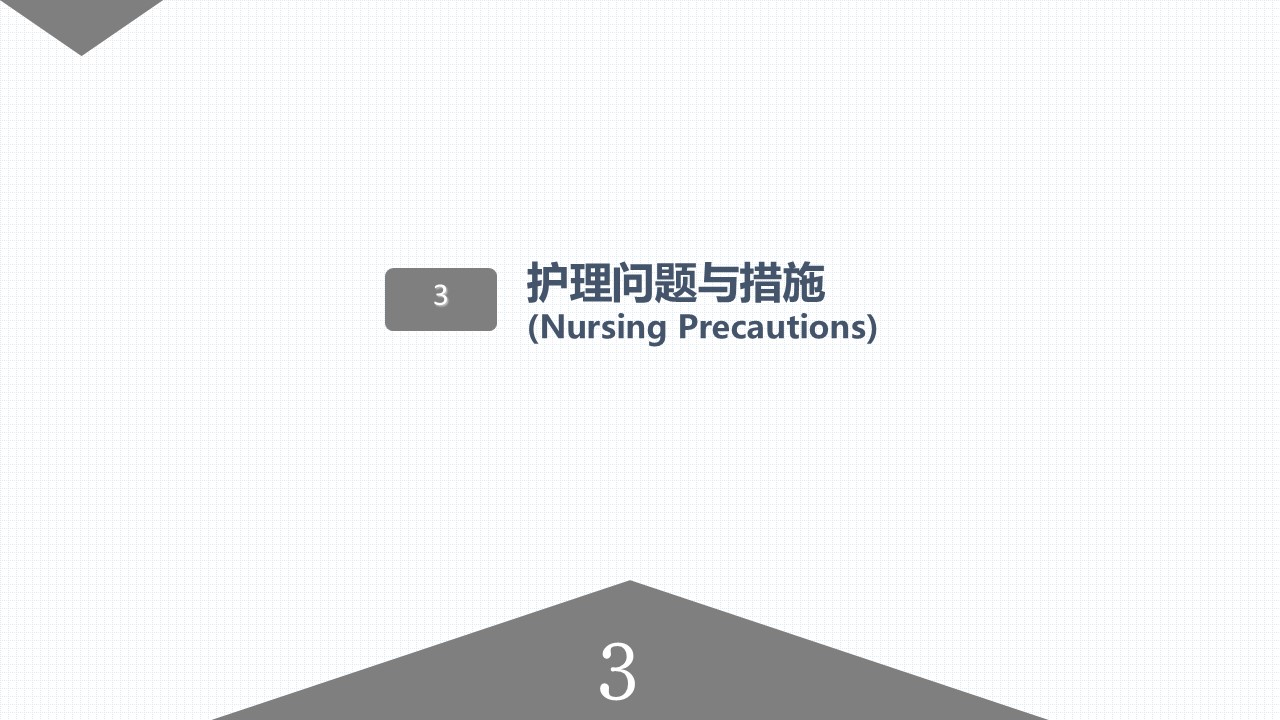 3

护理问题与措施
(Nursing Precautions)

3